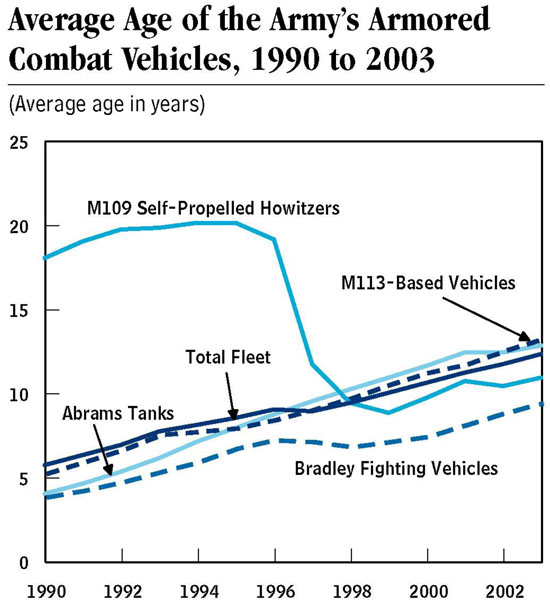 Average Age of the Army's Armored Combat Vehicles, 1990 to 2003

(Average age in years)

25
20
15
10
5
0

M109 Self-Propelled Howitzers

M113-Based Vehicles

Total Fleet

Abrams Tanks

Bradley Fighting Vehicles

1990 1992 1994 1996 1998 2000 2002